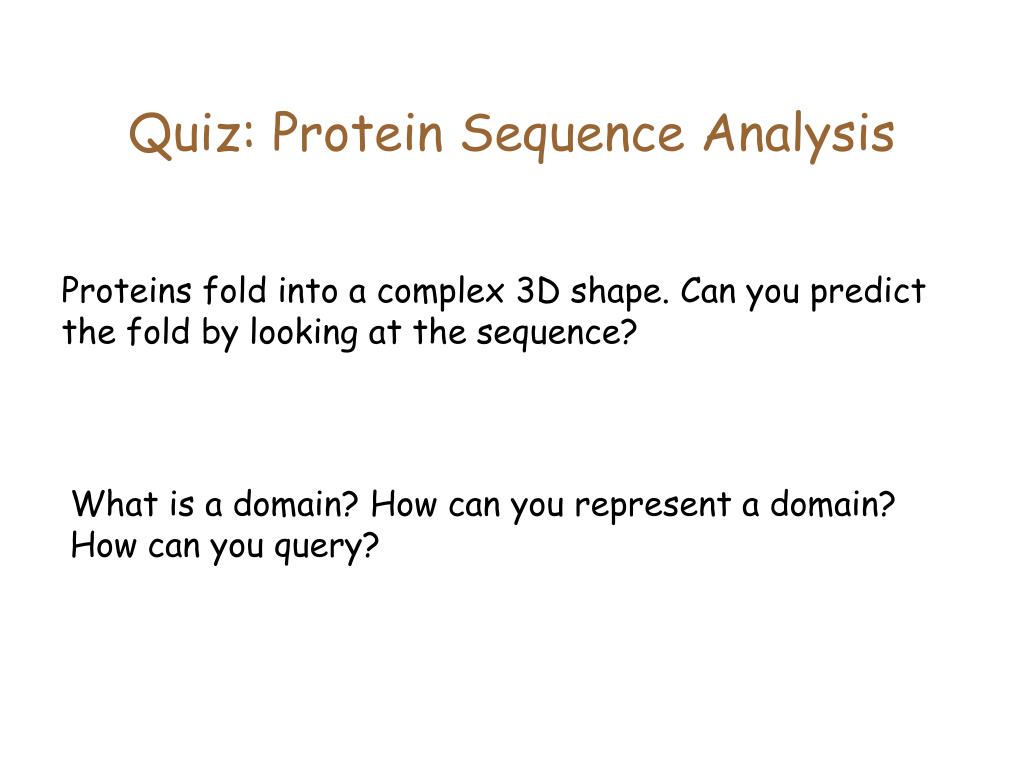 Quiz: Protein Sequence Analysis

Proteins fold into a complex 3D shape. Can you predict the fold by looking at the sequence?

What is a domain? How can you represent a domain? How can you query?